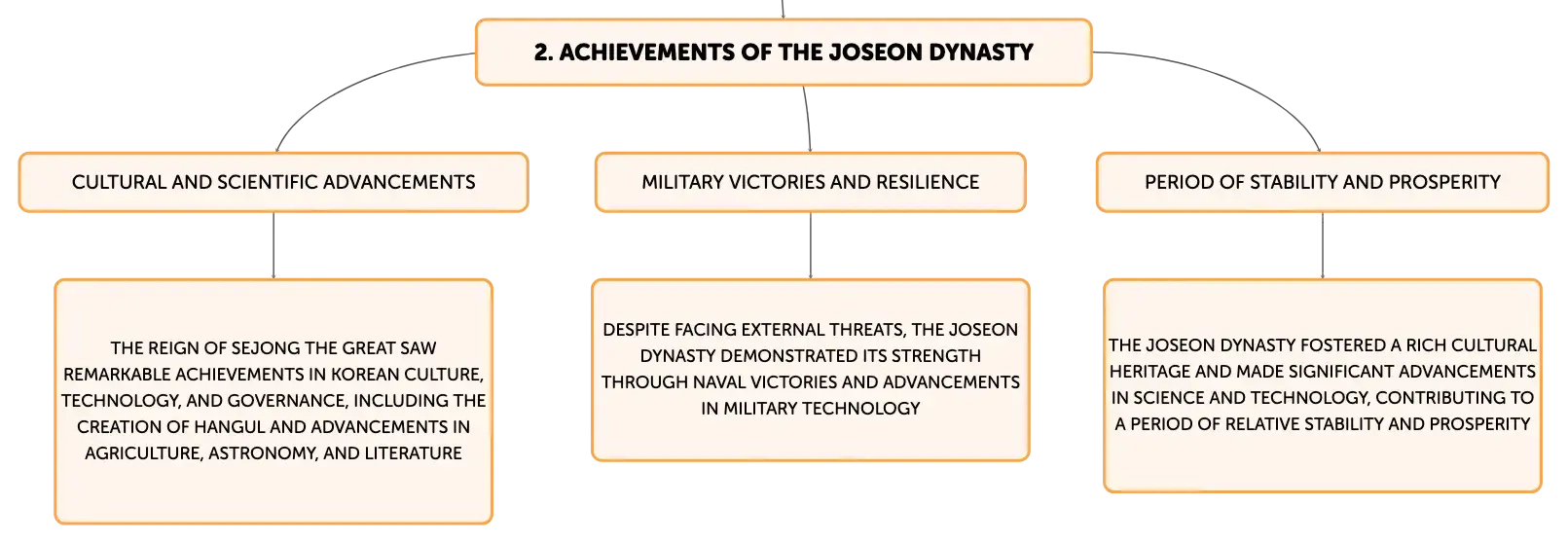 2. ACHIEVEMENTS OF THE JOSEON DYNASTY

CULTURAL AND SCIENTIFIC ADVANCEMENTS

THE REIGN OF SEJONG THE GREAT SAW REMARKABLE ACHIEVEMENTS IN KOREAN CULTURE, TECHNOLOGY, AND GOVERNANCE, INCLUDING THE CREATION OF HANGUL AND ADVANCEMENTS IN AGRICULTURE, ASTRONOMY, AND LITERATURE

MILITARY VICTORIES AND RESILIENCE

DESPITE FACING EXTERNAL THREATS, THE JOSEON DYNASTY DEMONSTRATED ITS STRENGTH THROUGH NAVAL VICTORIES AND ADVANCEMENTS IN MILITARY TECHNOLOGY

PERIOD OF STABILITY AND PROSPERITY

THE JOSEON DYNASTY FOSTERED A RICH CULTURAL HERITAGE AND MADE SIGNIFICANT ADVANCEMENTS IN SCIENCE AND TECHNOLOGY, CONTRIBUTING TO A PERIOD OF RELATIVE STABILITY AND PROSPERITY